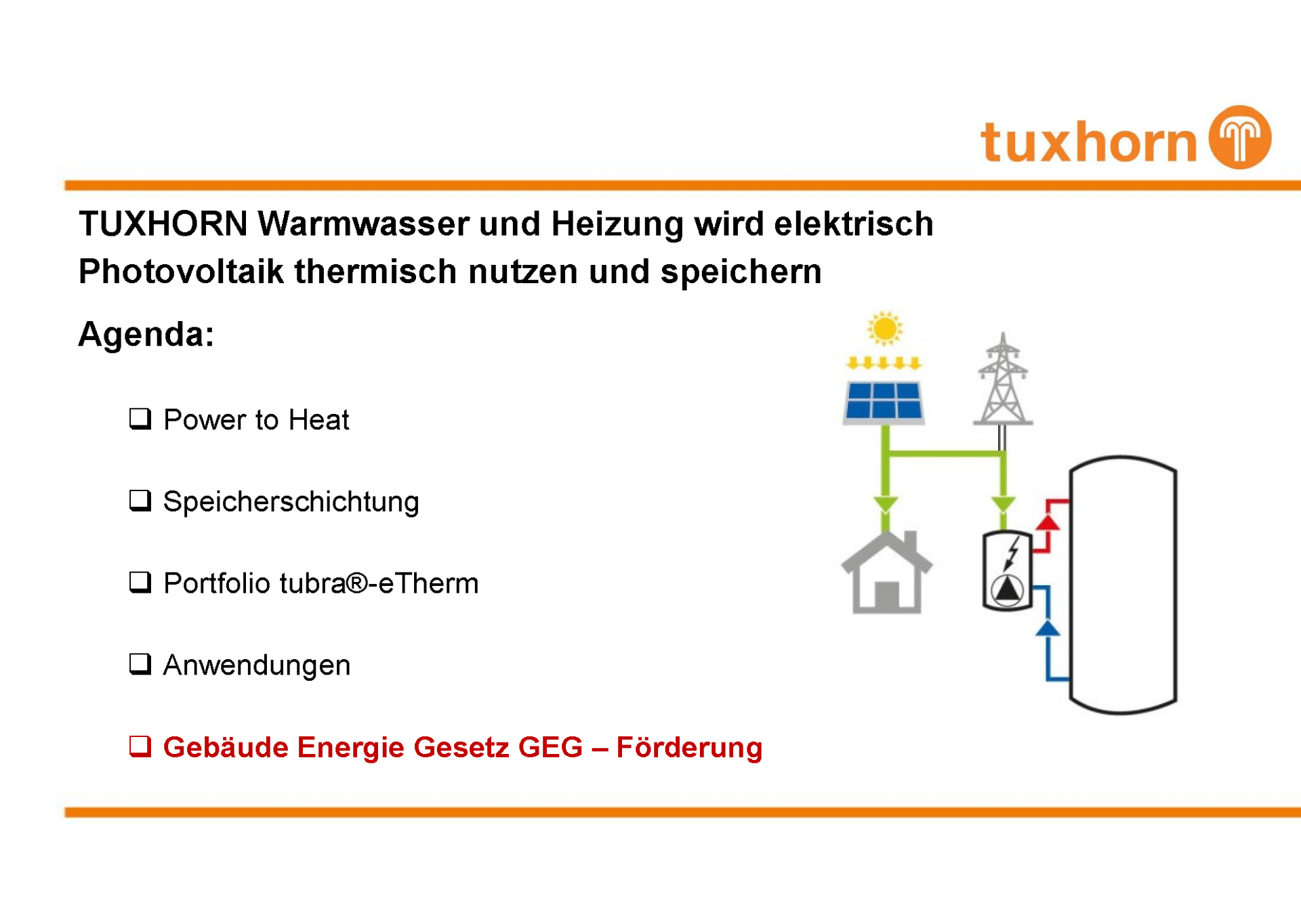 tuxhorn

TUXHORN Warmwasser und Heizung wird elektrisch
Photovoltaik thermisch nutzen und speichern

Agenda:

❑ Power to Heat

❑ Speicherschichtung

❑ Portfolio tubra®-eTherm

❑ Anwendungen

❑ Gebäude Energie Gesetz GEG – Förderung